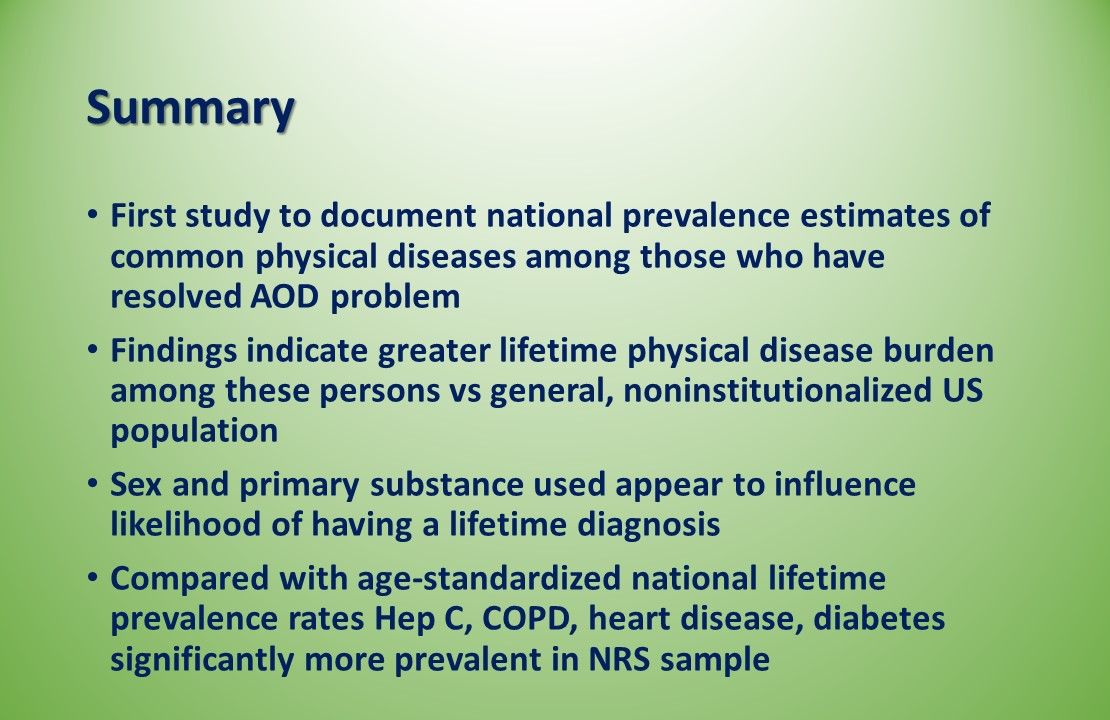 Summary

• First study to document national prevalence estimates of common physical diseases among those who have resolved AOD problem

• Findings indicate greater lifetime physical disease burden among these persons vs general, noninstitutionalized US population

• Sex and primary substance used appear to influence likelihood of having a lifetime diagnosis

• Compared with age-standardized national lifetime prevalence rates Hep C, COPD, heart disease, diabetes significantly more prevalent in NRS sample